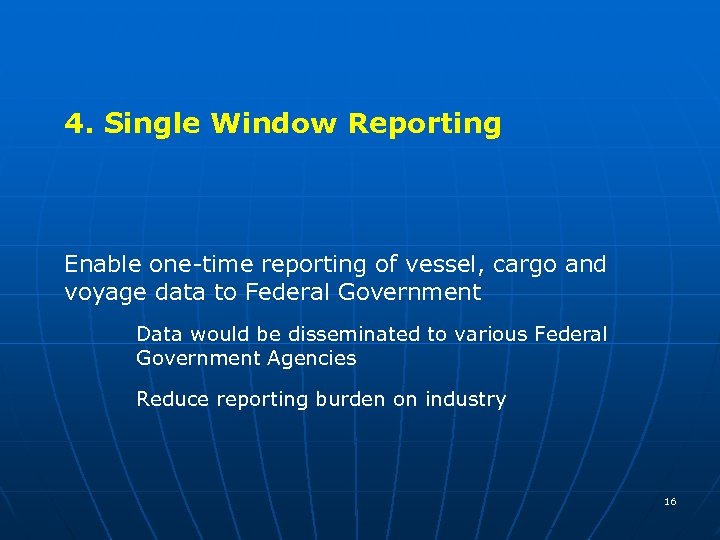 4. Single Window Reporting

Enable one-time reporting of vessel, cargo and voyage data to Federal Government

Data would be disseminated to various Federal Government Agencies

Reduce reporting burden on industry

16